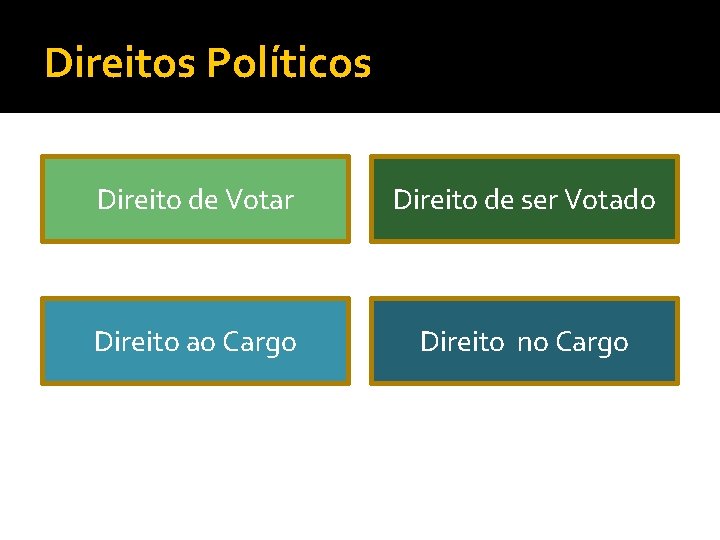 Direitos Políticos

Direito de Votar

Direito de ser Votado

Direito ao Cargo

Direito no Cargo